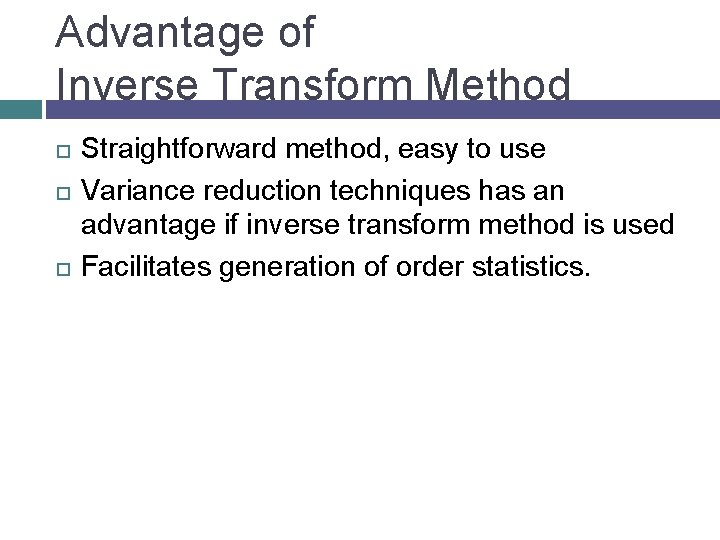 Advantage of
Inverse Transform Method

Straightforward method, easy to use

Variance reduction techniques has an advantage if inverse transform method is used

Facilitates generation of order statistics.